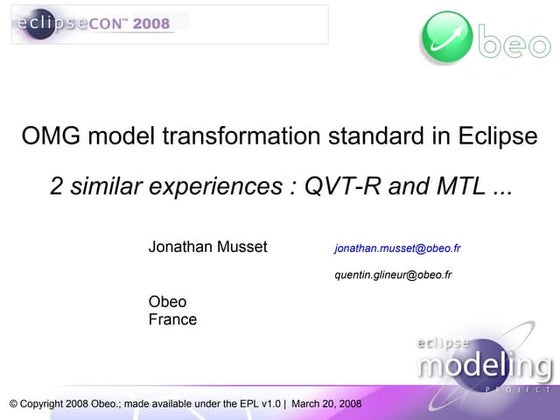 eclipseCON™ 2008

Obeo

OMG model transformation standard in Eclipse

2 similar experiences : QVT-R and MTL ...

Jonathan Musset

jonathan.musset@obeo.fr

quentin.glineur@obeo.fr

Obeo
France

eclipse modeling PROJECT

© Copyright 2008 Obeo.; made available under the EPL v1.0 | March 20, 2008